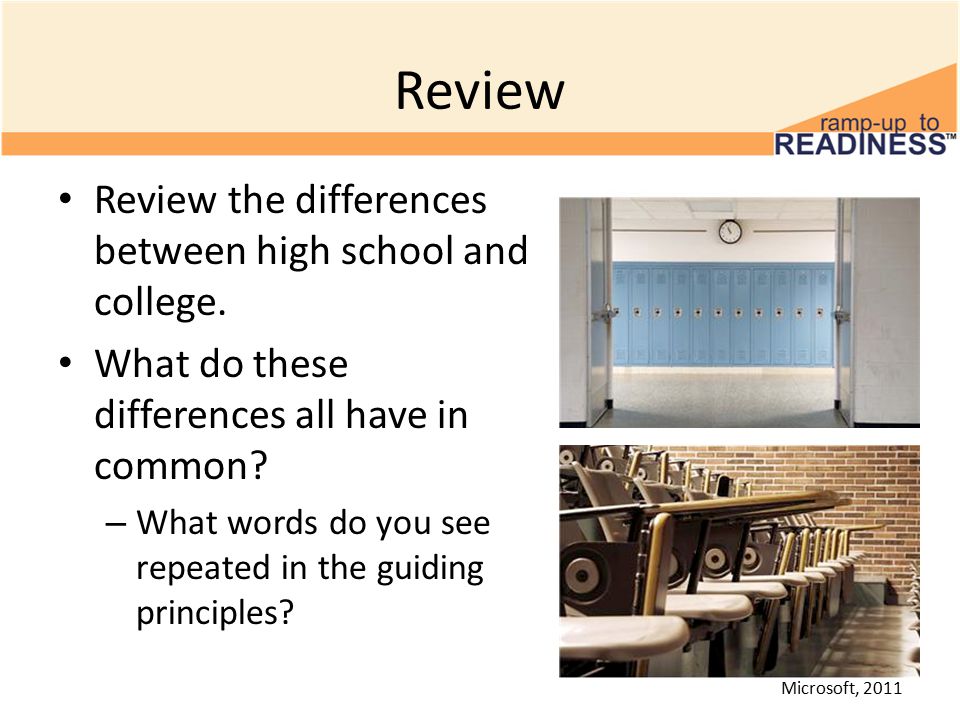 Review

ramp-up to READINESS™

• Review the differences between high school and college.
• What do these differences all have in common?
– What words do you see repeated in the guiding principles?

Microsoft, 2011